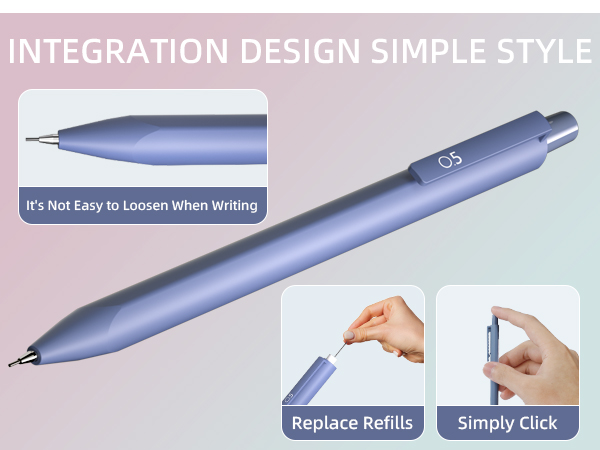 INTEGRATION DESIGN SIMPLE STYLE

It's Not Easy to Loosen When Writing

0.5

0.5

Replace Refills

Simply Click